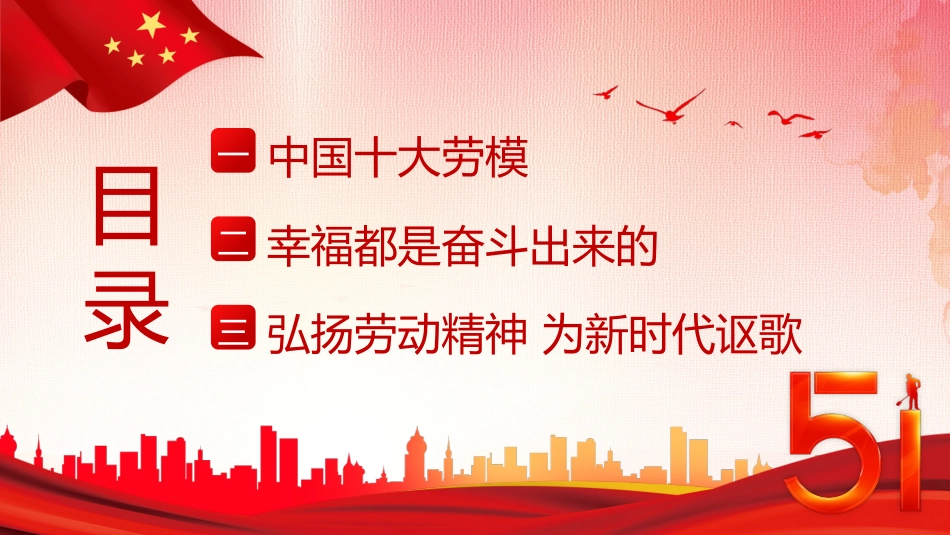 目录

一 中国十大劳模

二 幸福都是奋斗出来的

三 弘扬劳动精神 为新时代讴歌

51